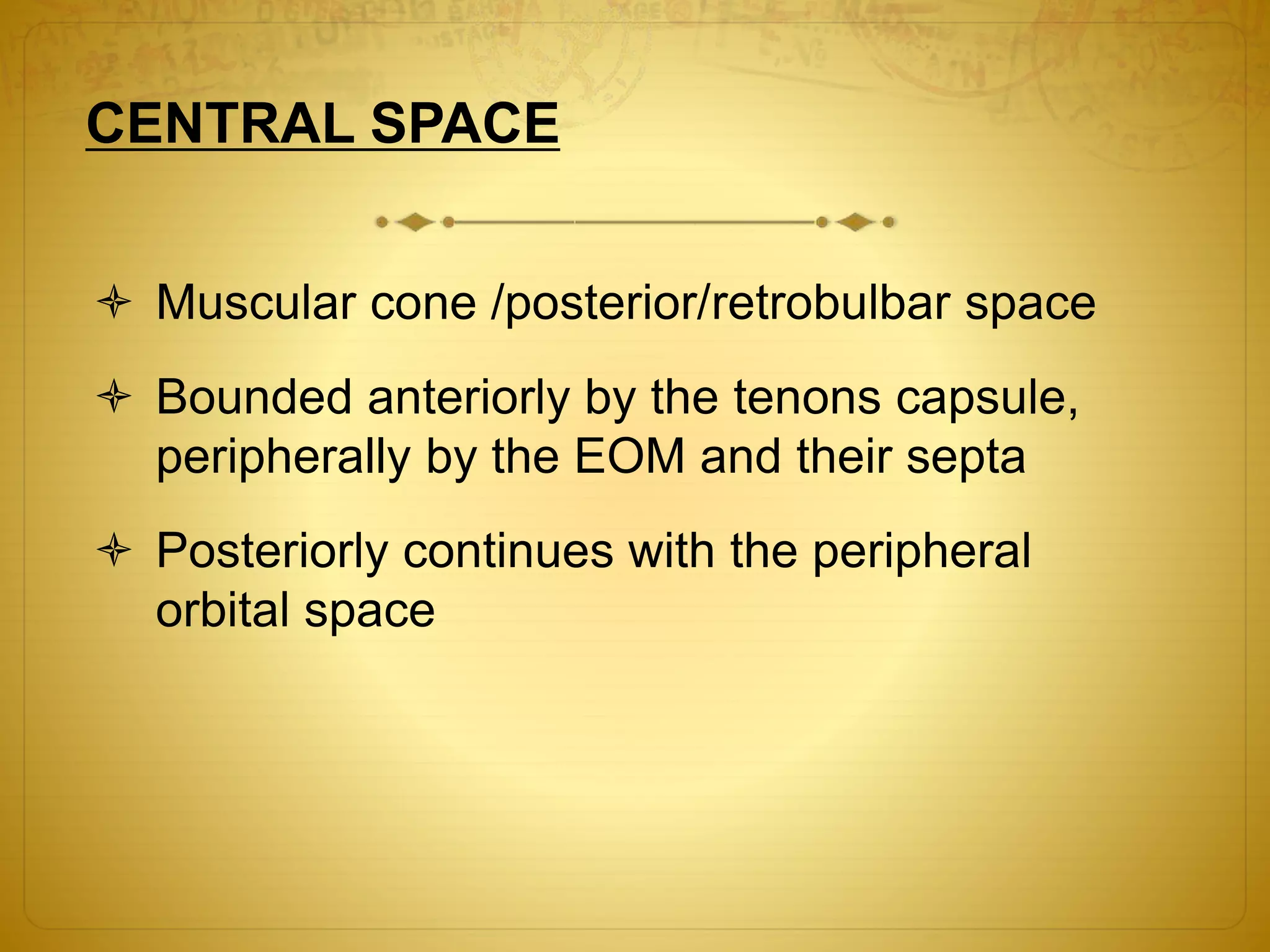 CENTRAL SPACE

Muscular cone /posterior/retrobulbar space

Bounded anteriorly by the tenons capsule, peripherally by the EOM and their septa

Posteriorly continues with the peripheral orbital space